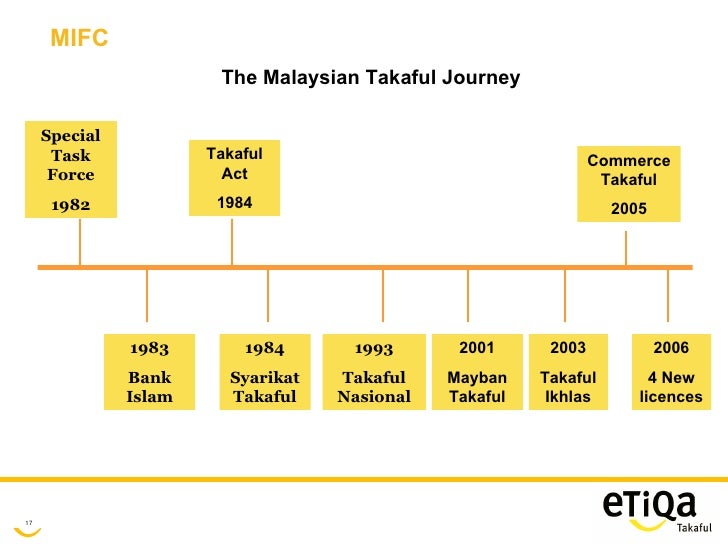 MIFC

The Malaysian Takaful Journey

Special Task Force

1982

Takaful Act

1984

Commerce Takaful

2005

1983

Bank Islam

1984

Syarikat Takaful

1993

Takaful Nasional

2001

Mayban Takaful

2003

Takaful Ikhlas

2006

4 New licences

17

eTiQa

Takaful